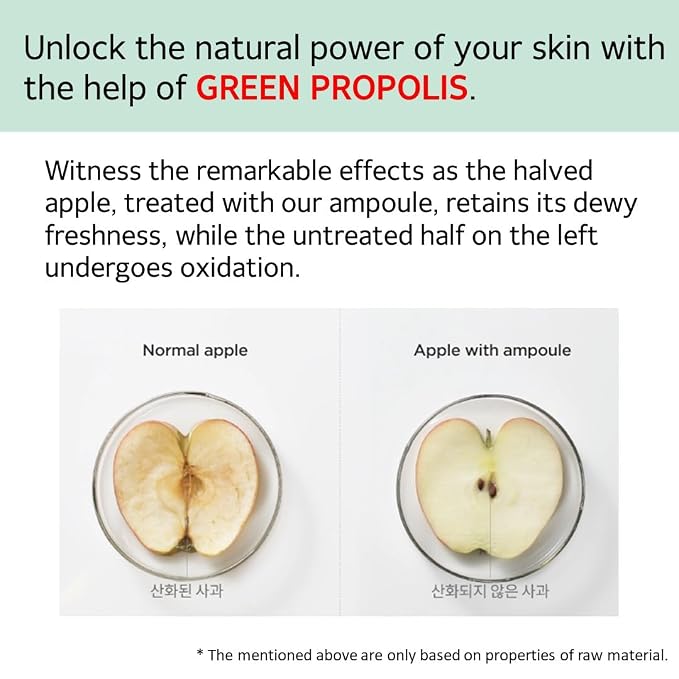 Unlock the natural power of your skin with the help of GREEN PROPOLIS.

Witness the remarkable effects as the halved apple, treated with our ampoule, retains its dewy freshness, while the untreated half on the left undergoes oxidation.

Normal apple

산화된 사과

Apple with ampoule

산화되지 않은 사과

* The mentioned above are only based on properties of raw material.